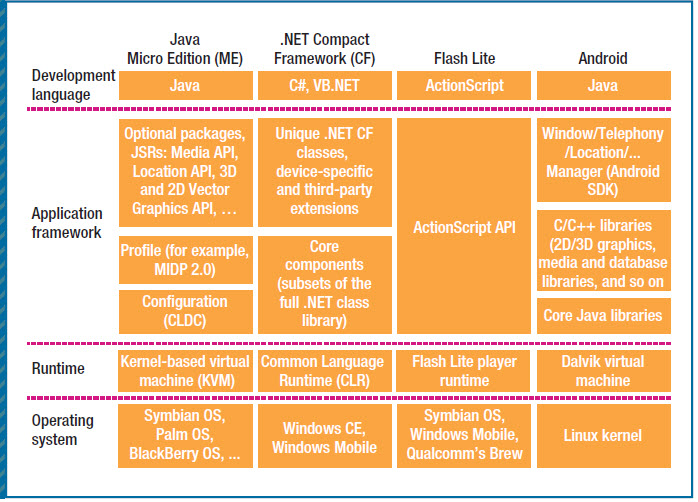 | | Java Micro Edition (ME) | .NET Compact Framework (CF) | Flash Lite | Android |
|---|---|---|---|---|
| Development language | Java | C#, VB.NET | ActionScript | Java |
| Application framework | Optional packages, JSRs: Media API, Location API, 3D and 2D Vector Graphics API, … | Unique .NET CF classes, device-specific and third-party extensions | ActionScript API | Window/Telephony /Location/... Manager (Android SDK) |
| | Profile (for example, MIDP 2.0) | Core components (subsets of the full .NET class library) | | C/C++ libraries (2D/3D graphics, media and database libraries, and so on |
| | Configuration (CLDC) | | | Core Java libraries |
| Runtime | Kernel-based virtual machine (KVM) | Common Language Runtime (CLR) | Flash Lite player runtime | Dalvik virtual machine |
| Operating system | Symbian OS, Palm OS, BlackBerry OS, ... | Windows CE, Windows Mobile | Symbian OS, Windows Mobile, Qualcomm's Brew | Linux kernel |